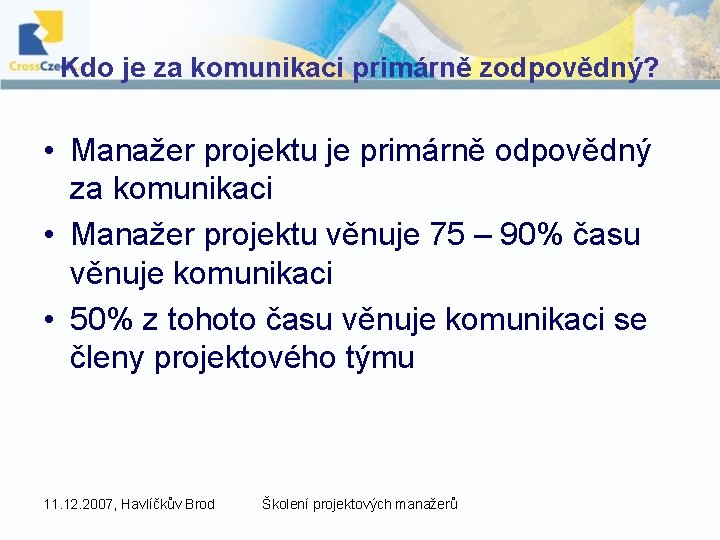 CrossCze

Kdo je za komunikaci primárně zodpovědný?

• Manažer projektu je primárně odpovědný za komunikaci
• Manažer projektu věnuje 75 – 90% času věnuje komunikaci
• 50% z tohoto času věnuje komunikaci se členy projektového týmu

11.12.2007, Havlíčkův Brod Školení projektových manažerů